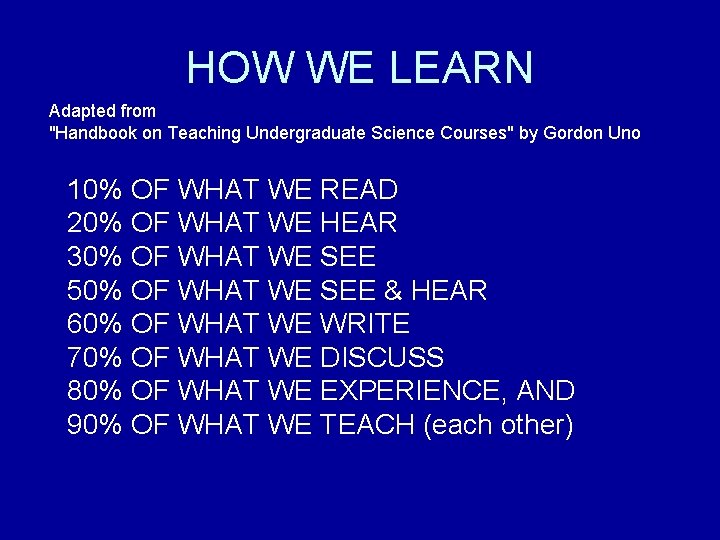 HOW WE LEARN

Adapted from
"Handbook on Teaching Undergraduate Science Courses" by Gordon Uno

10% OF WHAT WE READ
20% OF WHAT WE HEAR
30% OF WHAT WE SEE
50% OF WHAT WE SEE & HEAR
60% OF WHAT WE WRITE
70% OF WHAT WE DISCUSS
80% OF WHAT WE EXPERIENCE, AND
90% OF WHAT WE TEACH (each other)